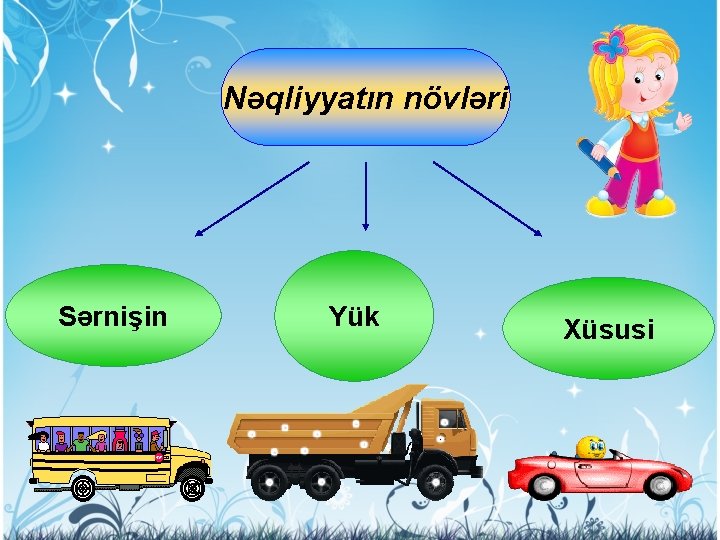 Nəqliyyatın növləri

Sərnişin

Yük

Xüsusi